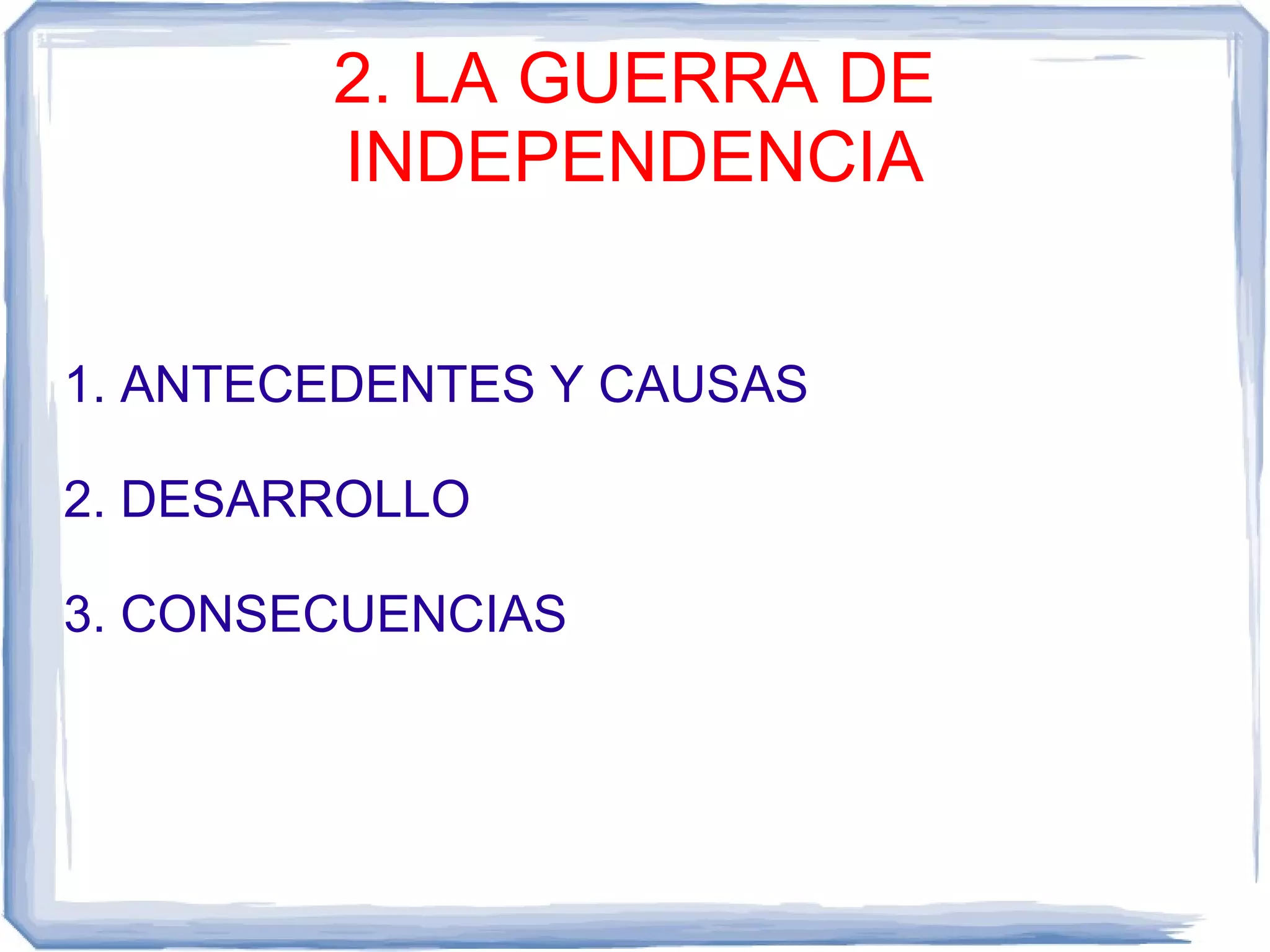 2. LA GUERRA DE INDEPENDENCIA

1. ANTECEDENTES Y CAUSAS

2. DESARROLLO

3. CONSECUENCIAS